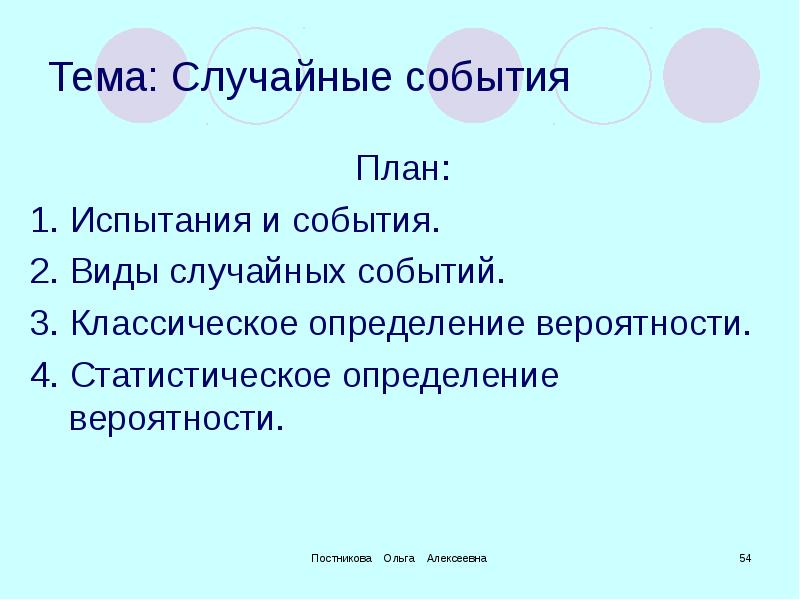 Тема: Случайные события

План:

1. Испытания и события.

2. Виды случайных событий.

3. Классическое определение вероятности.

4. Статистическое определение вероятности.

Постникова Ольга Алексеевна

54